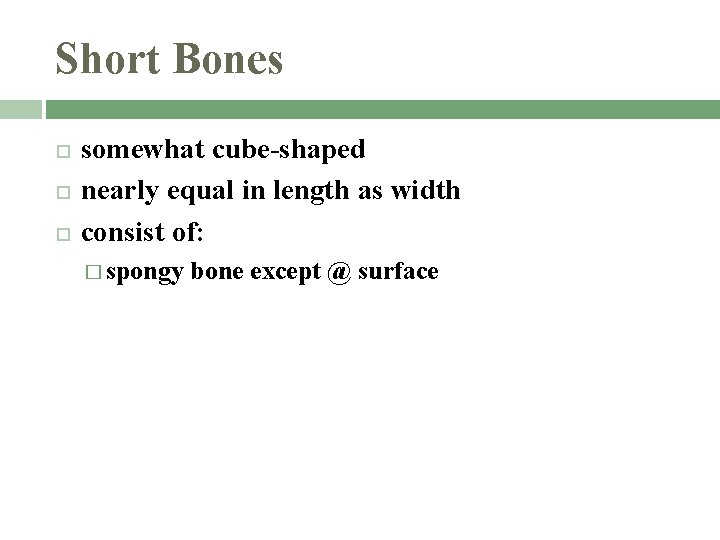 Short Bones

somewhat cube-shaped

nearly equal in length as width

consist of:

spongy bone except @ surface